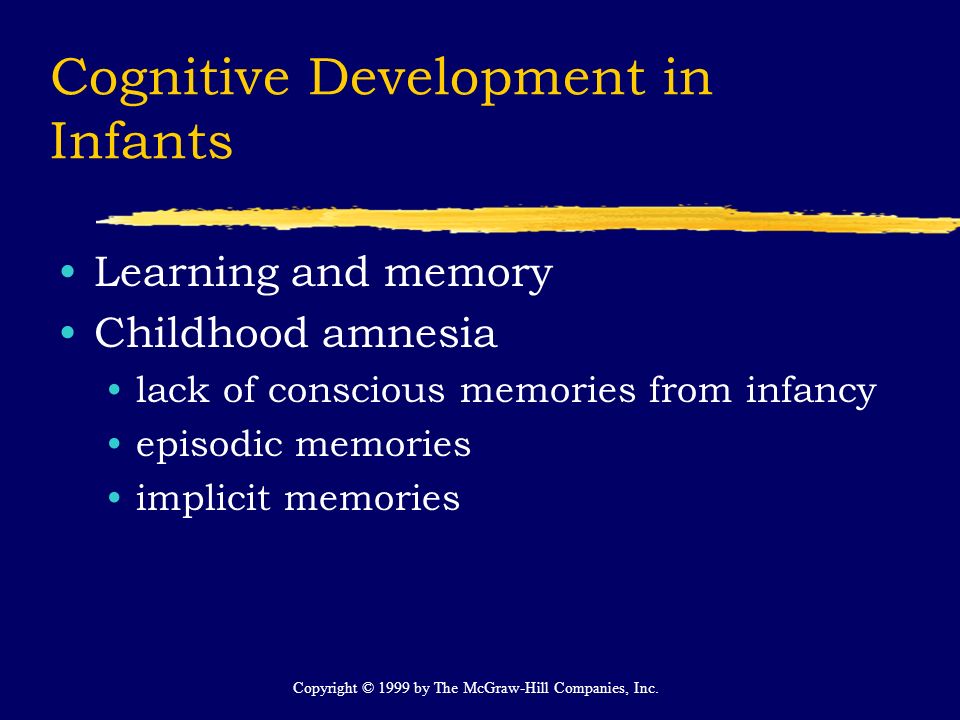 Cognitive Development in Infants

• Learning and memory
• Childhood amnesia
  • lack of conscious memories from infancy
  • episodic memories
  • implicit memories

Copyright © 1999 by The McGraw-Hill Companies, Inc.